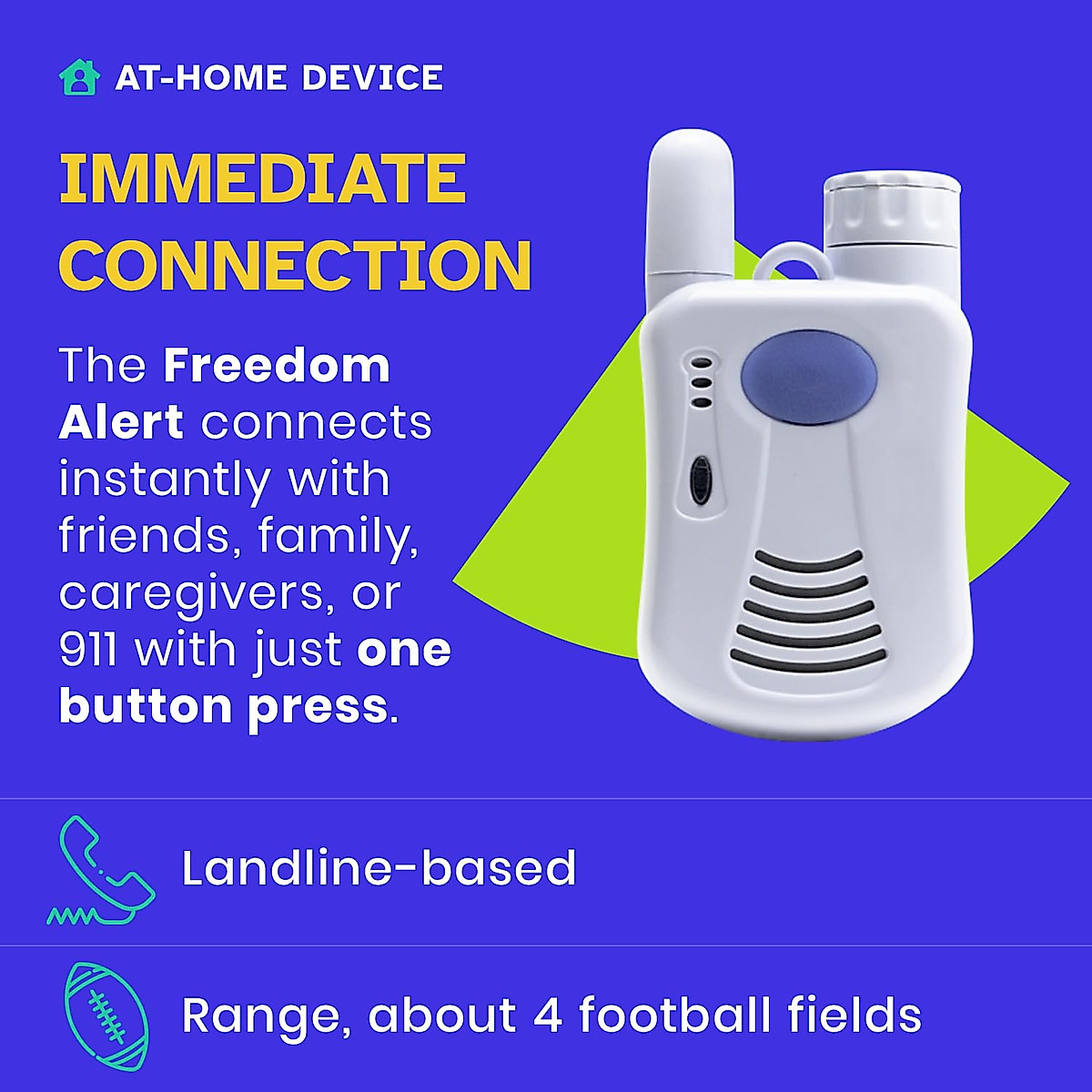 AT-HOME DEVICE

IMMEDIATE CONNECTION

The Freedom Alert connects instantly with friends, family, caregivers, or 911 with just one button press.

Landline-based

Range, about 4 football fields